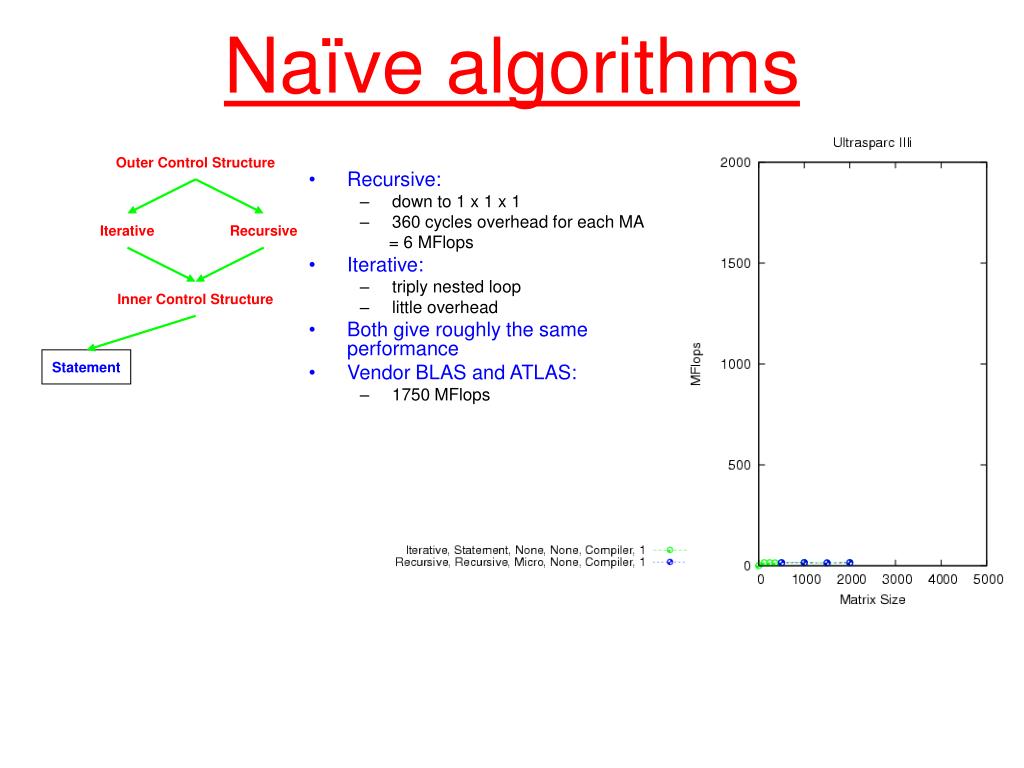 Naïve algorithms

Outer Control Structure

Iterative

Recursive

Inner Control Structure

Statement

• Recursive:
– down to 1 x 1 x 1
– 360 cycles overhead for each MA = 6 MFlops
• Iterative:
– triply nested loop
– little overhead
• Both give roughly the same performance
• Vendor BLAS and ATLAS:
– 1750 MFlops

Ultrasparc IIIi

2000
1500
1000
500
0

MFlops

0 1000 2000 3000 4000 5000

Matrix Size

Iterative, Statement, None, None, Compiler, 1
Recursive, Recursive, Micro, None, Compiler, 1